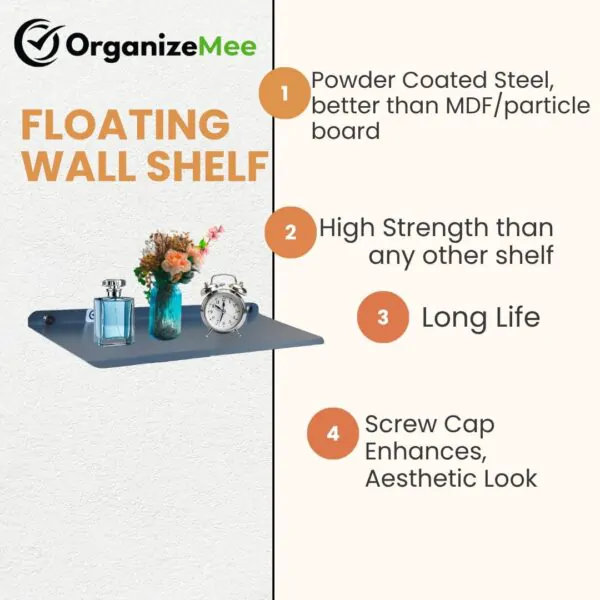 OrganizeMee

FLOATING WALL SHELF

1 Powder Coated Steel, better than MDF/particle board

2 High Strength than any other shelf

3 Long Life

4 Screw Cap Enhances, Aesthetic Look